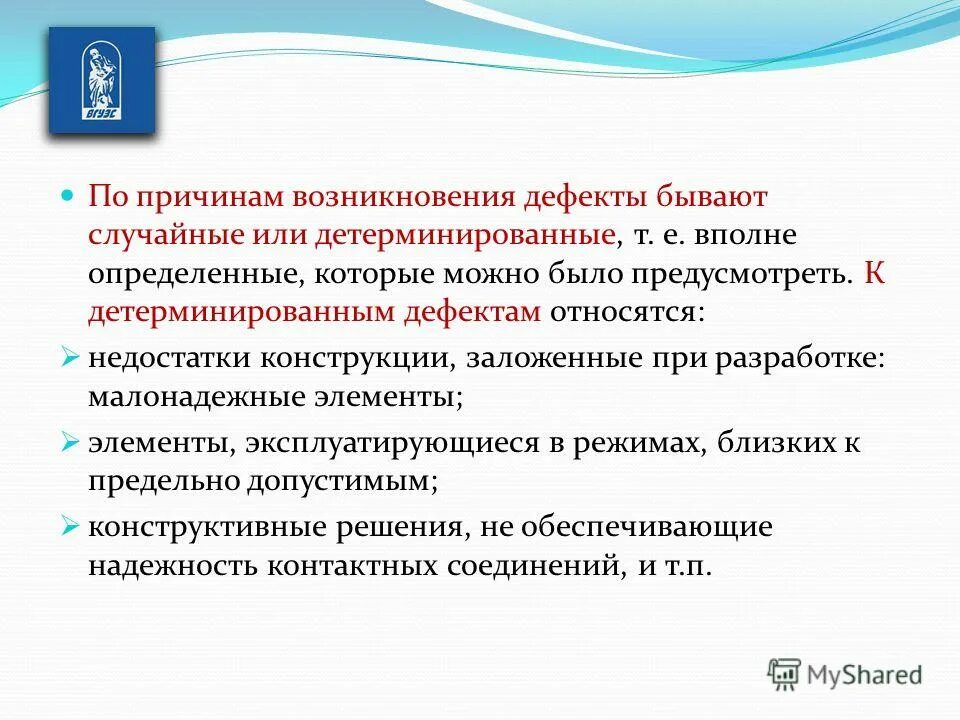 ВГУЭС

По причинам возникновения дефекты бывают случайные или детерминированные, т. е. вполне определенные, которые можно было предусмотреть. К детерминированным дефектам относятся:

недостатки конструкции, заложенные при разработке: малонадежные элементы;

элементы, эксплуатирующиеся в режимах, близких к предельно допустимым;

конструктивные решения, не обеспечивающие надежность контактных соединений, и т.п.

MyShared